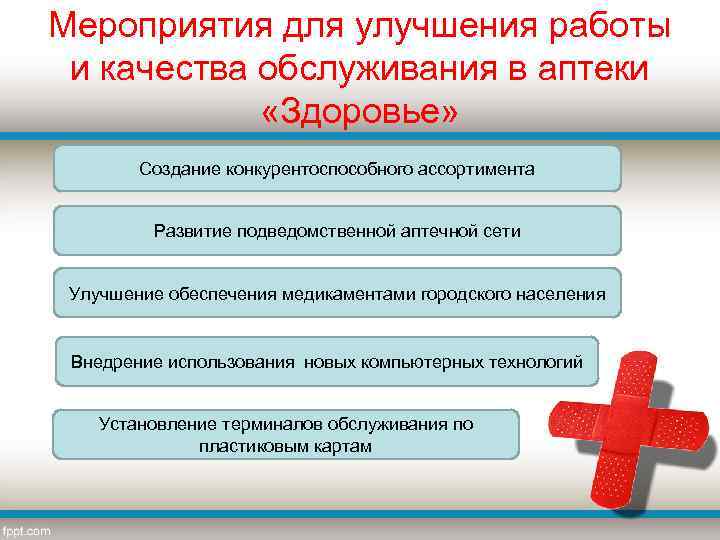 Мероприятия для улучшения работы и качества обслуживания в аптеки «Здоровье»

Создание конкурентоспособного ассортимента

Развитие подведомственной аптечной сети

Улучшение обеспечения медикаментами городского населения

Внедрение использования новых компьютерных технологий

Установление терминалов обслуживания по пластиковым картам

fppt.com